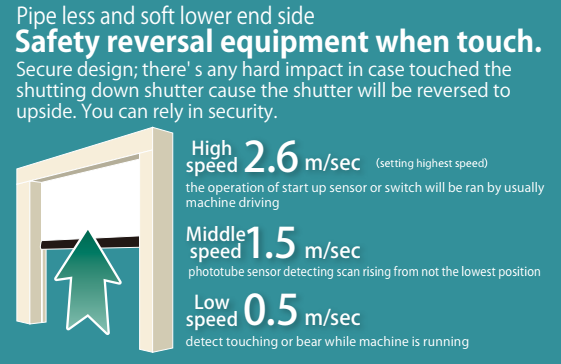 Pipe less and soft lower end side
Safety reversal equipment when touch.
Secure design; there' s any hard impact in case touched the shutting down shutter cause the shutter will be reversed to upside. You can rely in security.

High speed 2.6 m/sec (setting highest speed)
the operation of start up sensor or switch will be ran by usually machine driving

Middle speed 1.5 m/sec
phototube sensor detecting scan rising from not the lowest position

Low speed 0.5 m/sec
detect touching or bear while machine is running